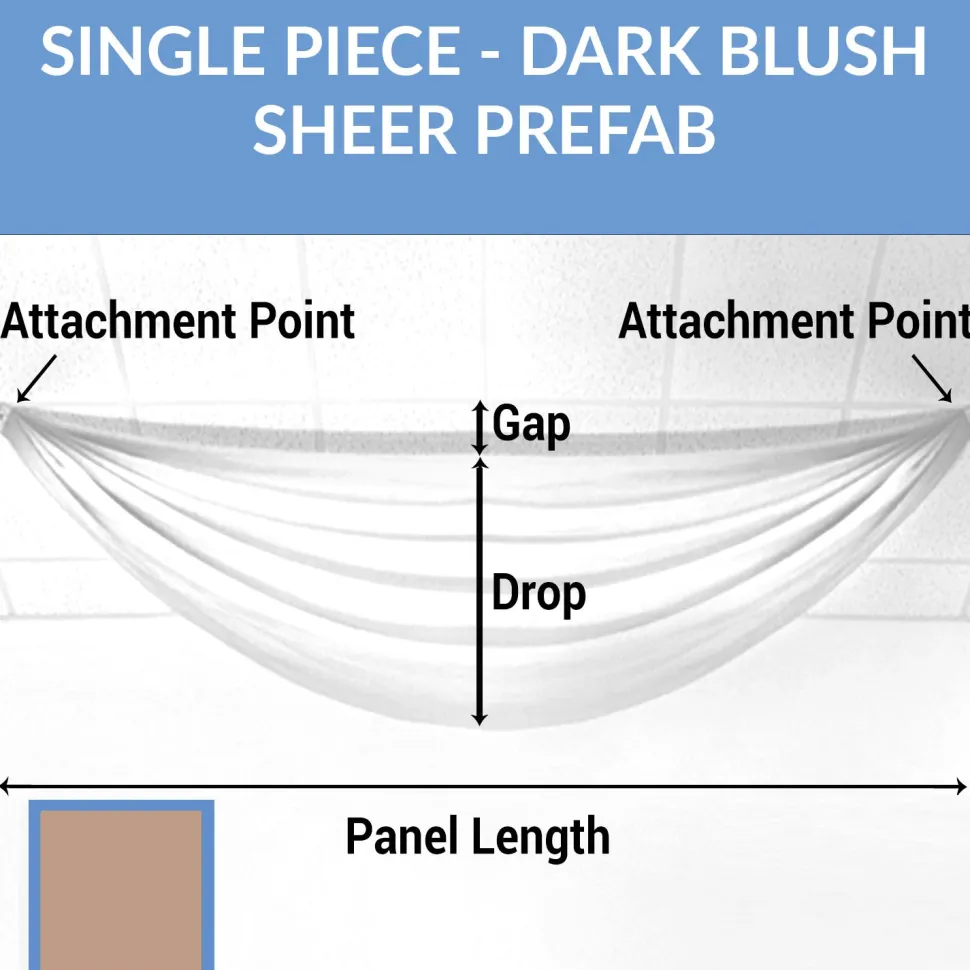 SINGLE PIECE - DARK BLUSH SHEER PREFAB

Attachment Point

Attachment Point

Gap

Drop

Panel Length